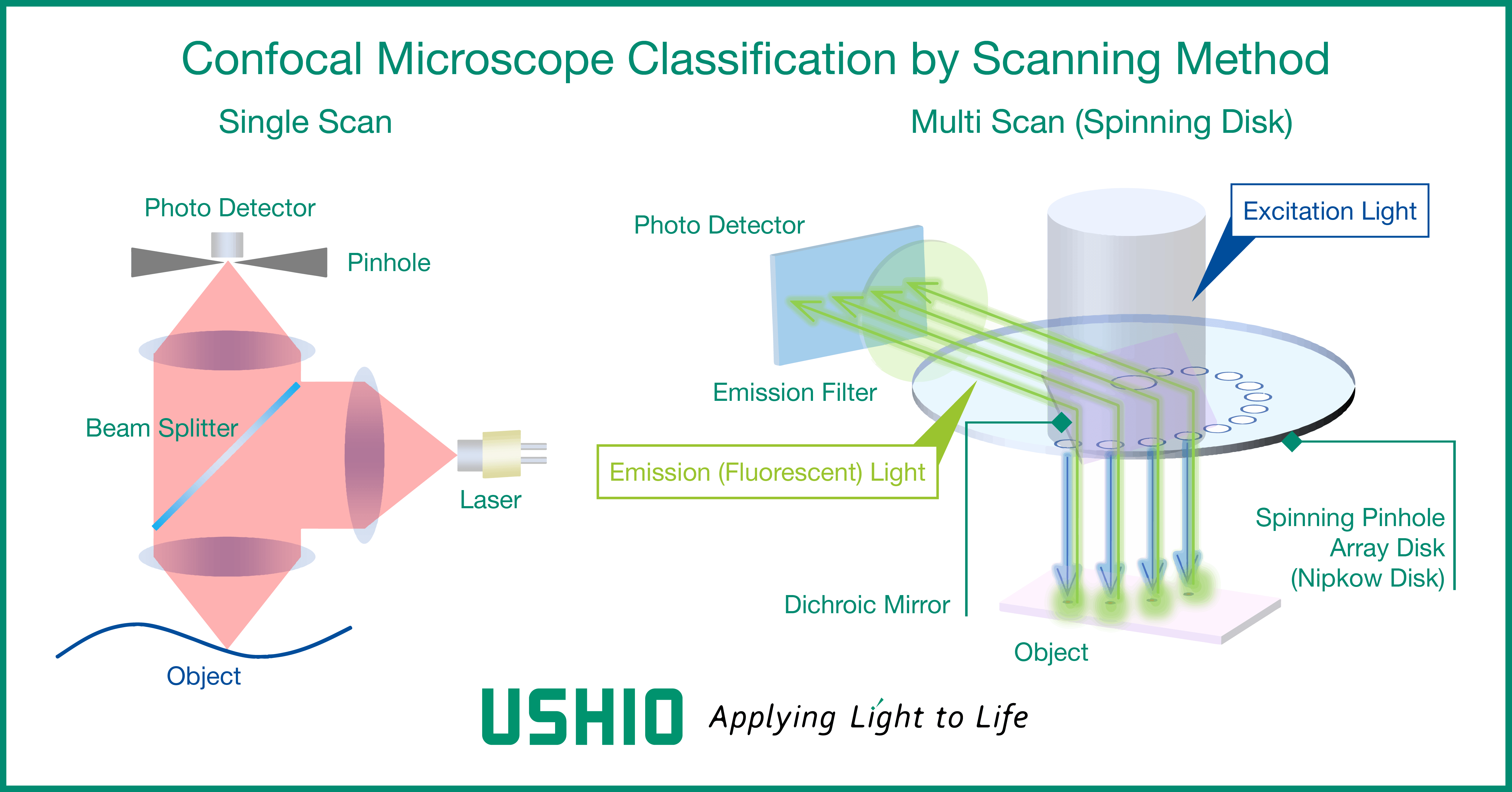 Confocal Microscope Classification by Scanning Method

Single Scan

Photo Detector

Pinhole

Beam Splitter

Laser

Object

Multi Scan (Spinning Disk)

Photo Detector

Excitation Light

Emission Filter

Emission (Fluorescent) Light

Spinning Pinhole Array Disk (Nipkow Disk)

Dichroic Mirror

Object

USHIO Applying Light to Life